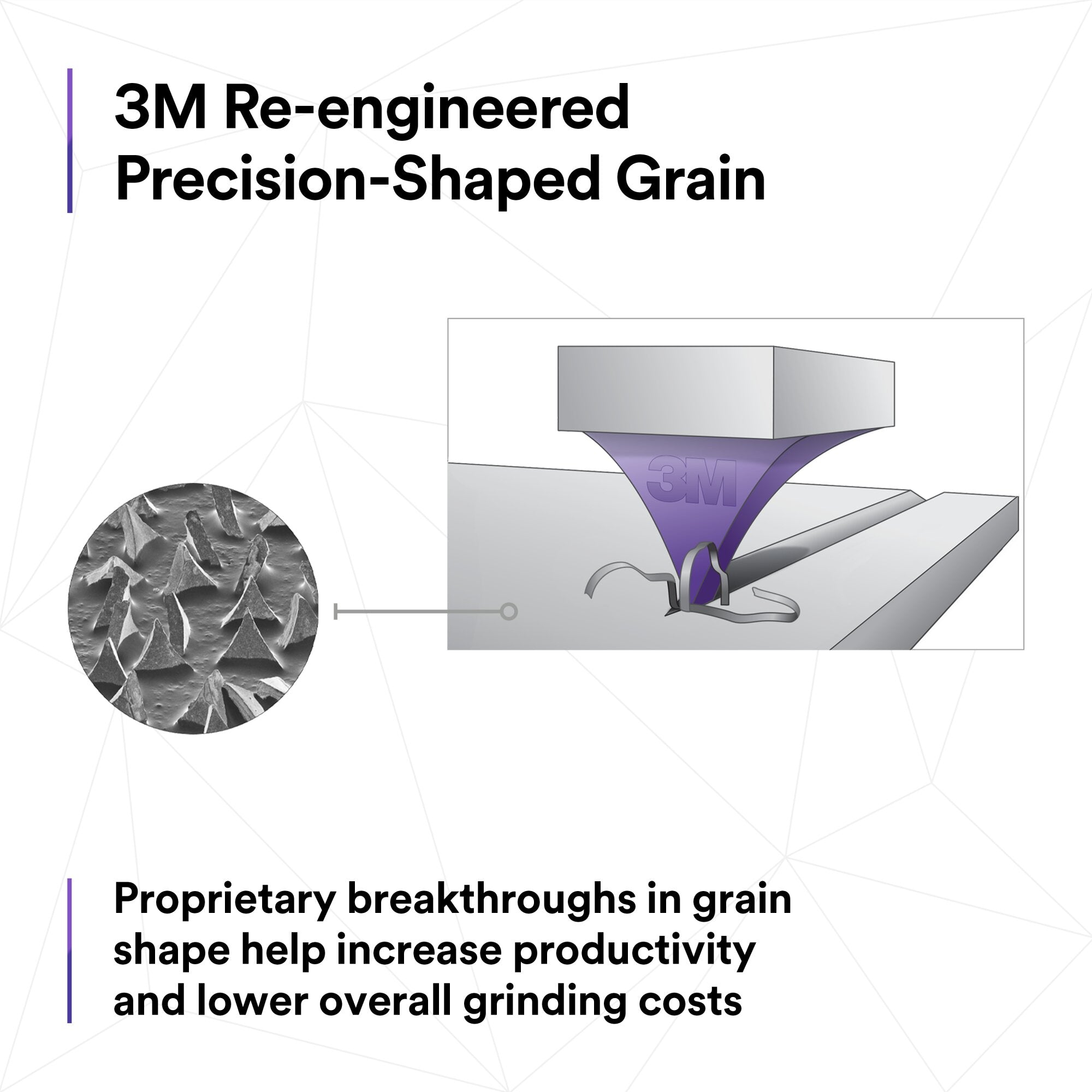 3M Re-engineered Precision-Shaped Grain

3M

Proprietary breakthroughs in grain shape help increase productivity and lower overall grinding costs